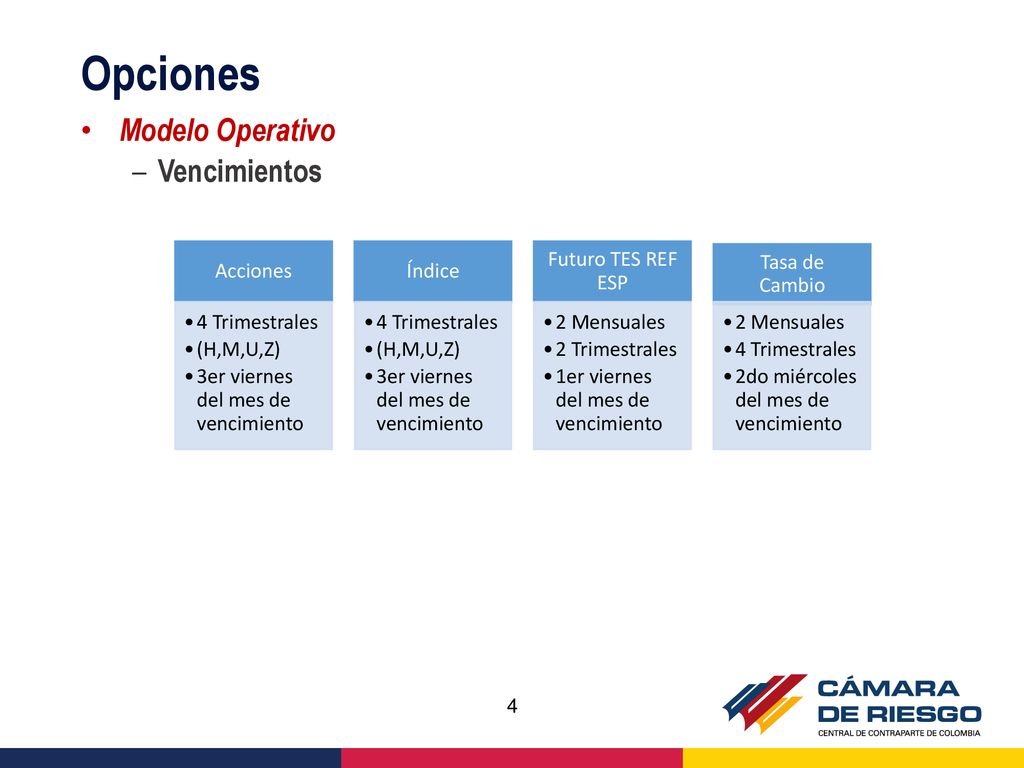 Opciones

• Modelo Operativo

– Vencimientos

Acciones
• 4 Trimestrales
• (H,M,U,Z)
• 3er viernes del mes de vencimiento

Índice
• 4 Trimestrales
• (H,M,U,Z)
• 3er viernes del mes de vencimiento

Futuro TES REF ESP
• 2 Mensuales
• 2 Trimestrales
• 1er viernes del mes de vencimiento

Tasa de Cambio
• 2 Mensuales
• 4 Trimestrales
• 2do miércoles del mes de vencimiento

4

CÁMARA DE RIESGO
CENTRAL DE CONTRAPARTE DE COLOMBIA